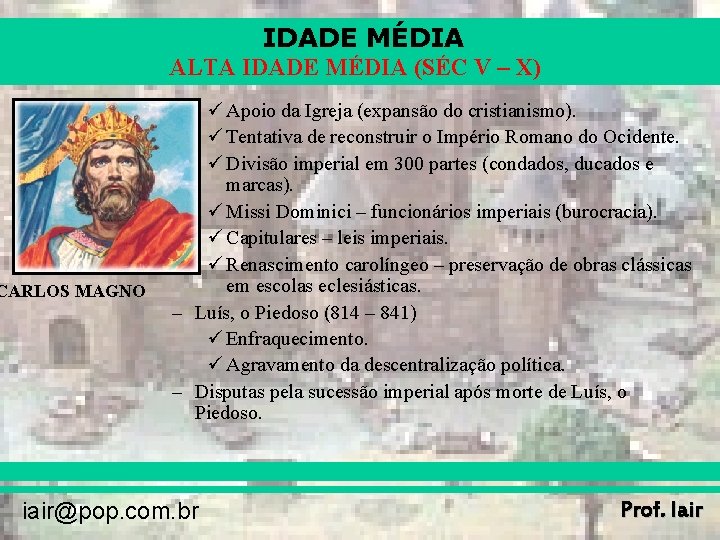 IDADE MÉDIA
ALTA IDADE MÉDIA (SÉC V – X)

CARLOS MAGNO

✓ Apoio da Igreja (expansão do cristianismo).
✓ Tentativa de reconstruir o Império Romano do Ocidente.
✓ Divisão imperial em 300 partes (condados, ducados e marcas).
✓ Missi Dominici – funcionários imperiais (burocracia).
✓ Capitulares – leis imperiais.
✓ Renascimento carolíngeo – preservação de obras clássicas em escolas eclesiásticas.

– Luís, o Piedoso (814 – 841)
✓ Enfraquecimento.
✓ Agravamento da descentralização política.
– Disputas pela sucessão imperial após morte de Luís, o Piedoso.

iair@pop.com.br
Prof. Iair